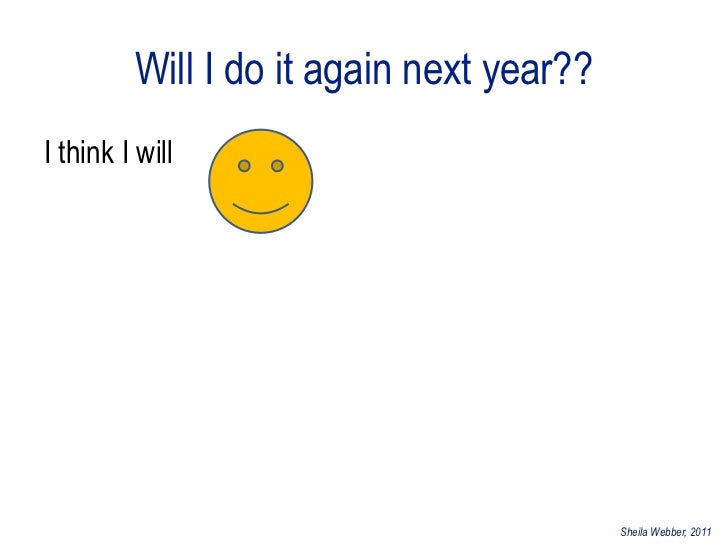 Will I do it again next year??

I think I will

Sheila Webber, 2011